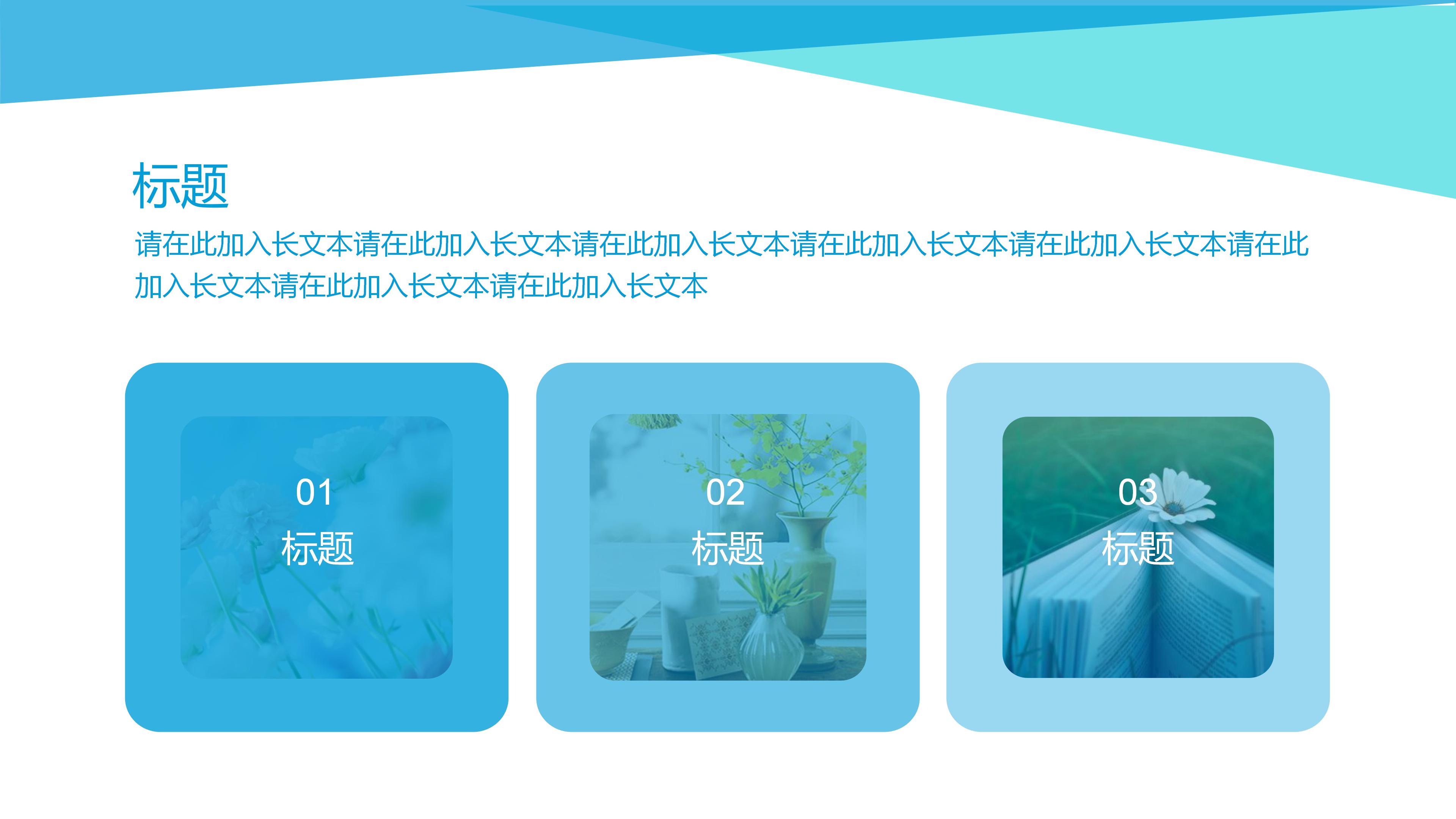 标题

请在此加入长文本请在此加入长文本请在此加入长文本请在此加入长文本请在此加入长文本请在此加入长文本请在此加入长文本请在此加入长文本

01
标题

02
标题

03
标题